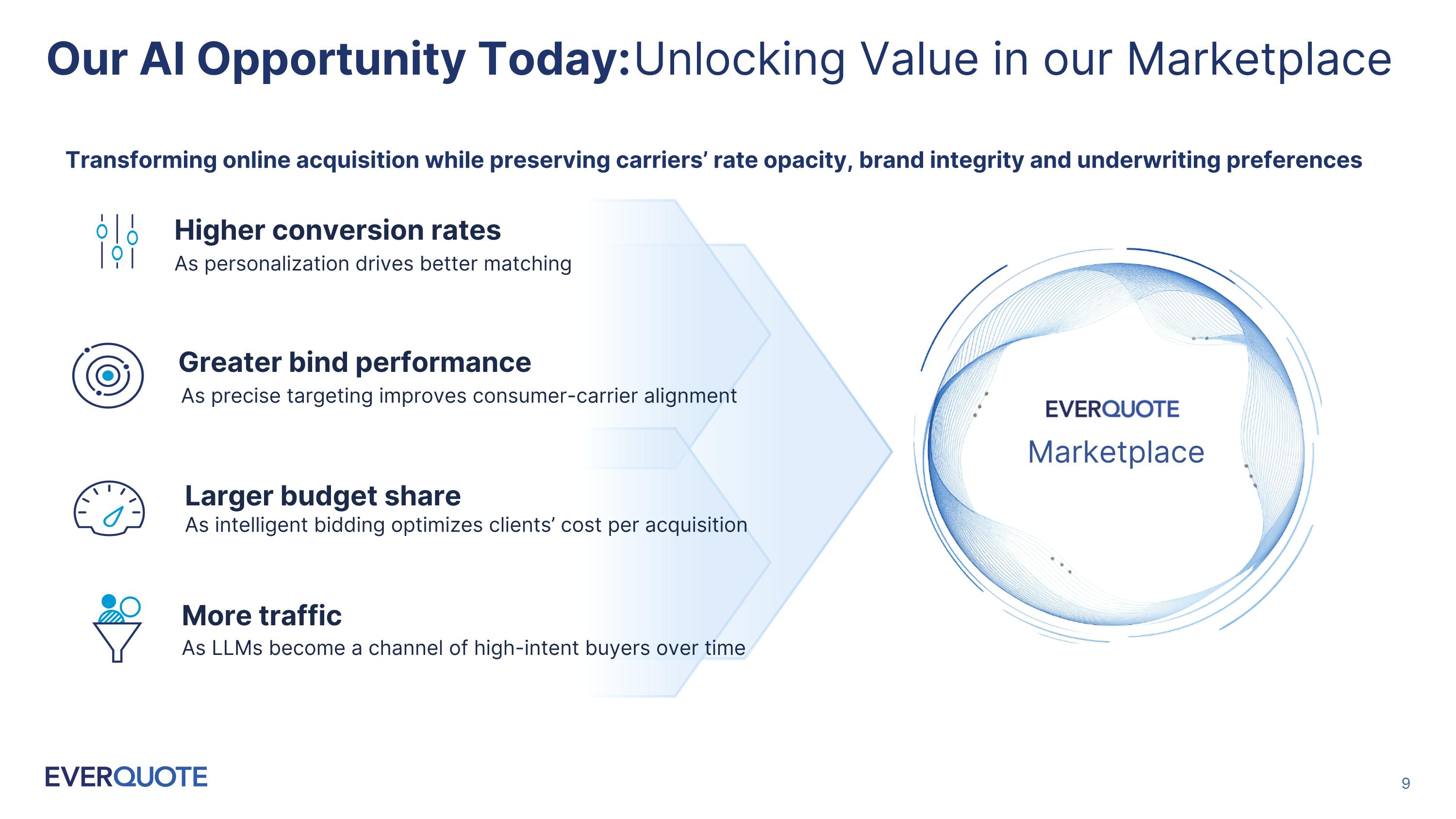 Our AI Opportunity Today:Unlocking Value in our Marketplace

Transforming online acquisition while preserving carriers' rate opacity, brand integrity and underwriting preferences

Higher conversion rates
As personalization drives better matching

Greater bind performance
As precise targeting improves consumer-carrier alignment

Larger budget share
As intelligent bidding optimizes clients' cost per acquisition

More traffic
As LLMs become a channel of high-intent buyers over time

EVERQUOTE
Marketplace

EVERQUOTE

9